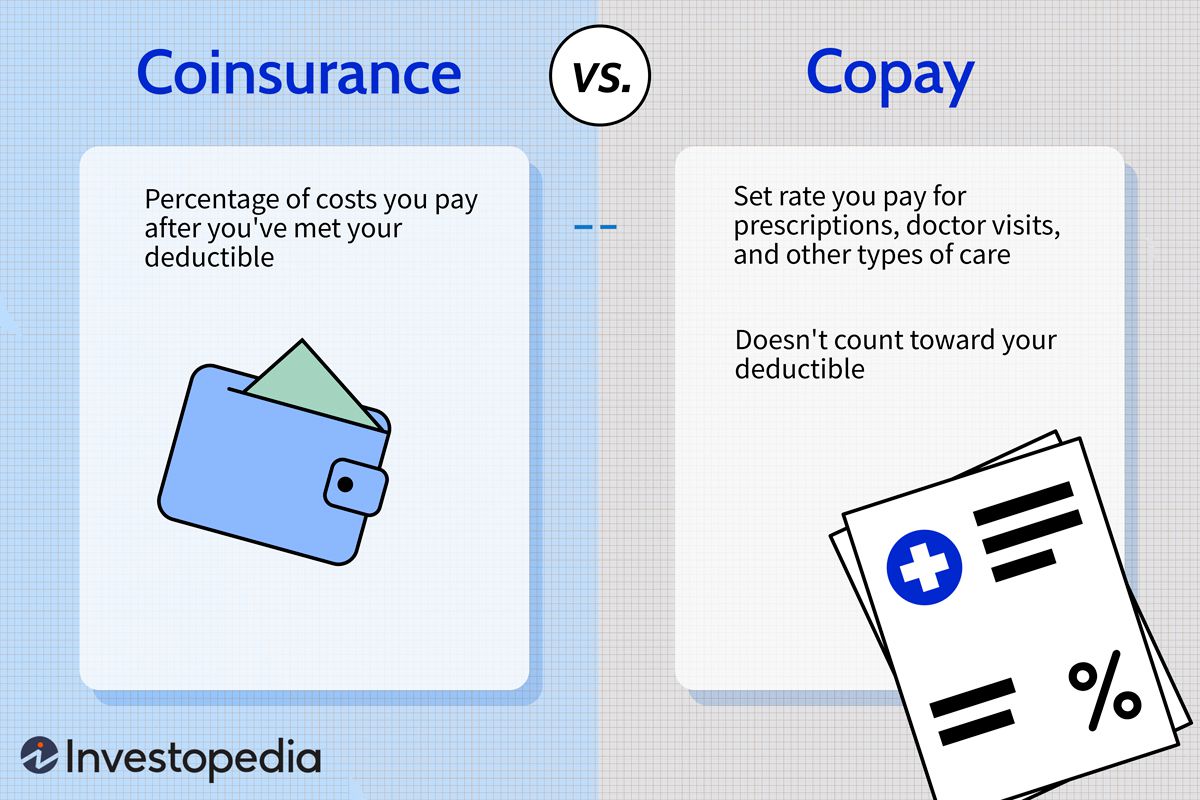 Coinsurance

vs.

Copay

Percentage of costs you pay after you've met your deductible

Set rate you pay for prescriptions, doctor visits, and other types of care

Doesn't count toward your deductible

%

Investopedia